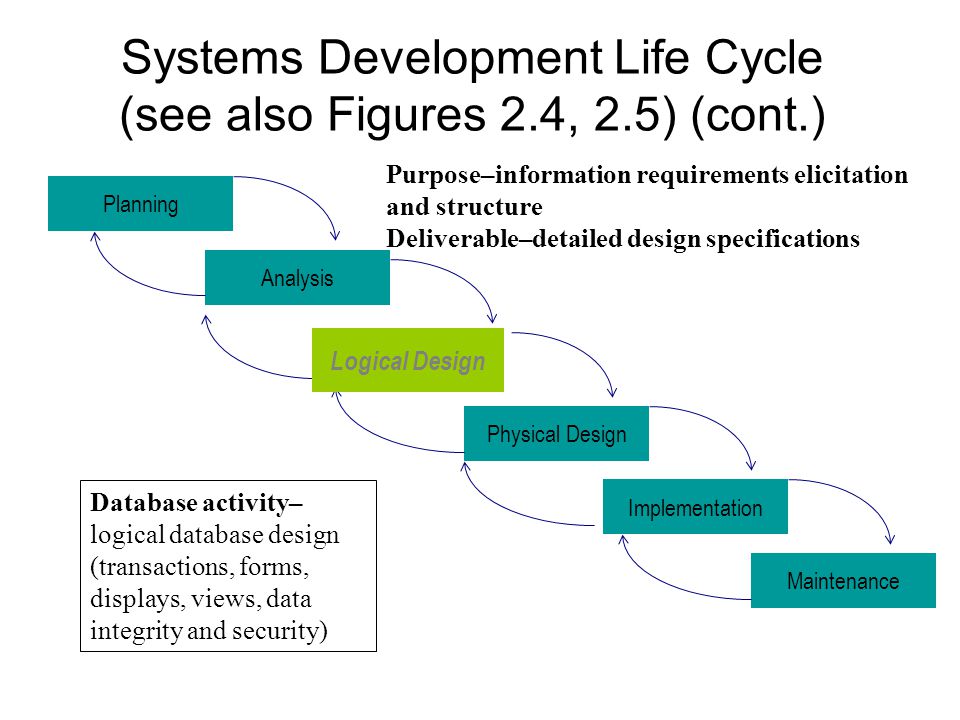 Systems Development Life Cycle (see also Figures 2.4, 2.5) (cont.)

Purpose–information requirements elicitation and structure
Deliverable–detailed design specifications

Planning

Analysis

Logical Design

Physical Design

Implementation

Maintenance

Database activity– logical database design (transactions, forms, displays, views, data integrity and security)